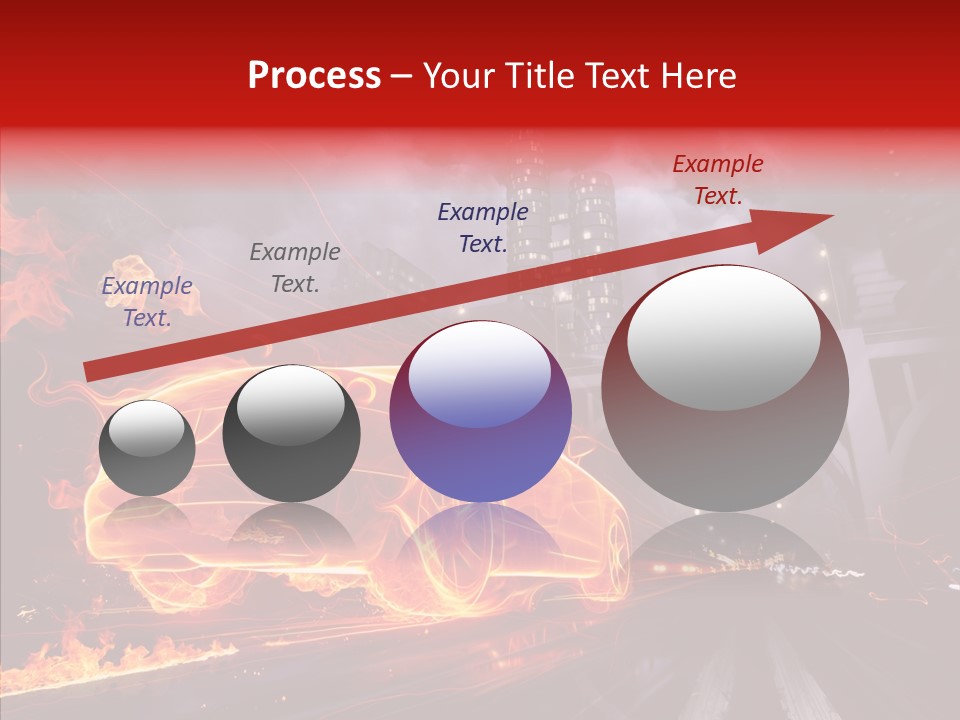 Process – Your Title Text Here

Example Text.

Example Text.

Example Text.

Example Text.